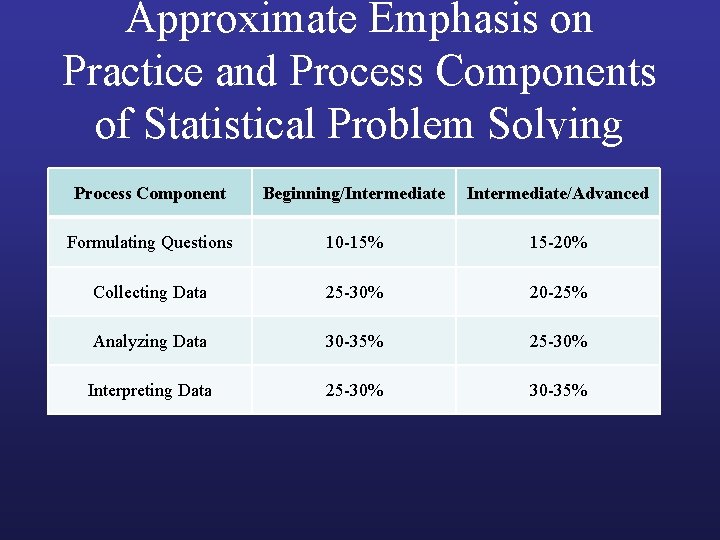 Approximate Emphasis on Practice and Process Components of Statistical Problem Solving

| Process Component | Beginning/Intermediate | Intermediate/Advanced |
|---|---|---|
| Formulating Questions | 10-15% | 15-20% |
| Collecting Data | 25-30% | 20-25% |
| Analyzing Data | 30-35% | 25-30% |
| Interpreting Data | 25-30% | 30-35% |